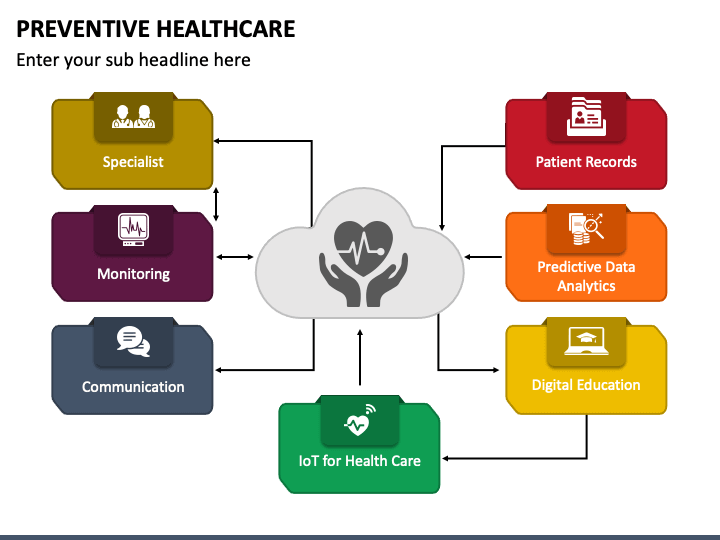 PREVENTIVE HEALTHCARE

Enter your sub headline here

Specialist

Monitoring

Communication

Patient Records

Predictive Data Analytics

Digital Education

IoT for Health Care